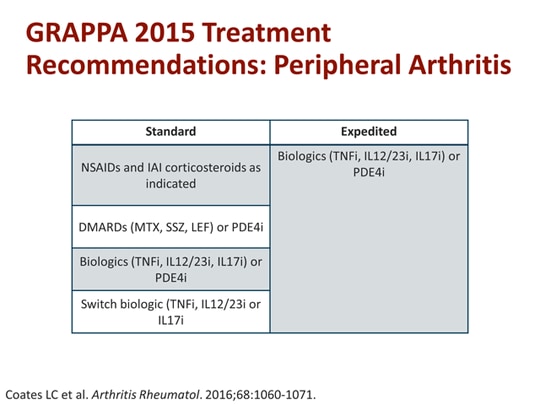 GRAPPA 2015 Treatment Recommendations: Peripheral Arthritis

| Standard | Expedited |
|---|---|
| NSAIDs and IAI corticosteroids as indicated | Biologics (TNFi, IL12/23i, IL17i) or PDE4i |
| DMARDs (MTX, SSZ, LEF) or PDE4i | |
| Biologics (TNFi, IL12/23i, IL17i) or PDE4i | |
| Switch biologic (TNFi, IL12/23i or IL17i | |

Coates LC et al. Arthritis Rheumatol. 2016;68:1060-1071.